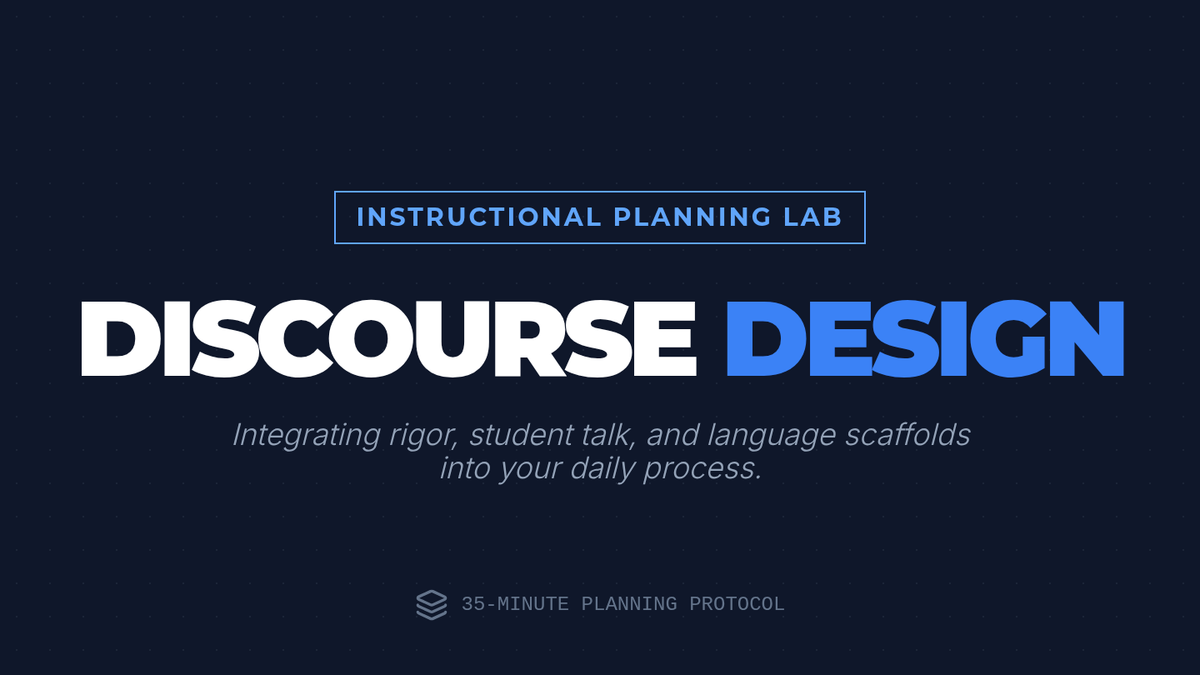 INSTRUCTIONAL PLANNING LAB

DISCOURSE DESIGN

Integrating rigor, student talk, and language scaffolds into your daily process.

35-MINUTE PLANNING PROTOCOL